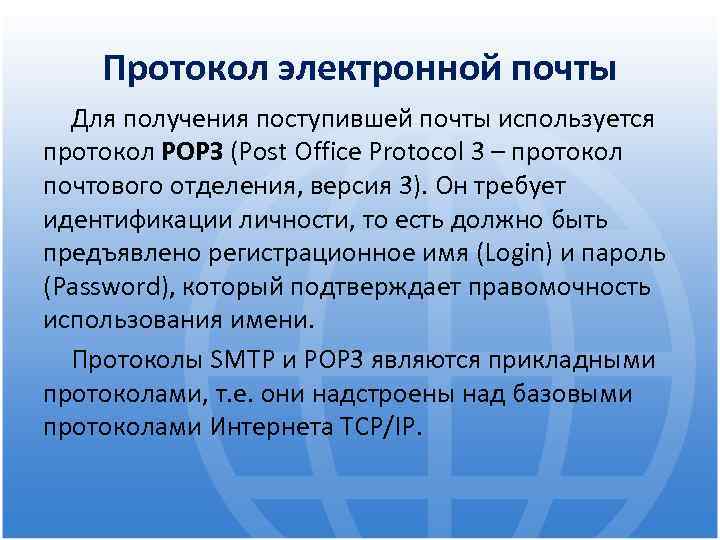 Протокол электронной почты

Для получения поступившей почты используется протокол POP3 (Post Office Protocol 3 – протокол почтового отделения, версия 3). Он требует идентификации личности, то есть должно быть предъявлено регистрационное имя (Login) и пароль (Password), который подтверждает правомочность использования имени.

Протоколы SMTP и POP3 являются прикладными протоколами, т.е. они надстроены над базовыми протоколами Интернета TCP/IP.